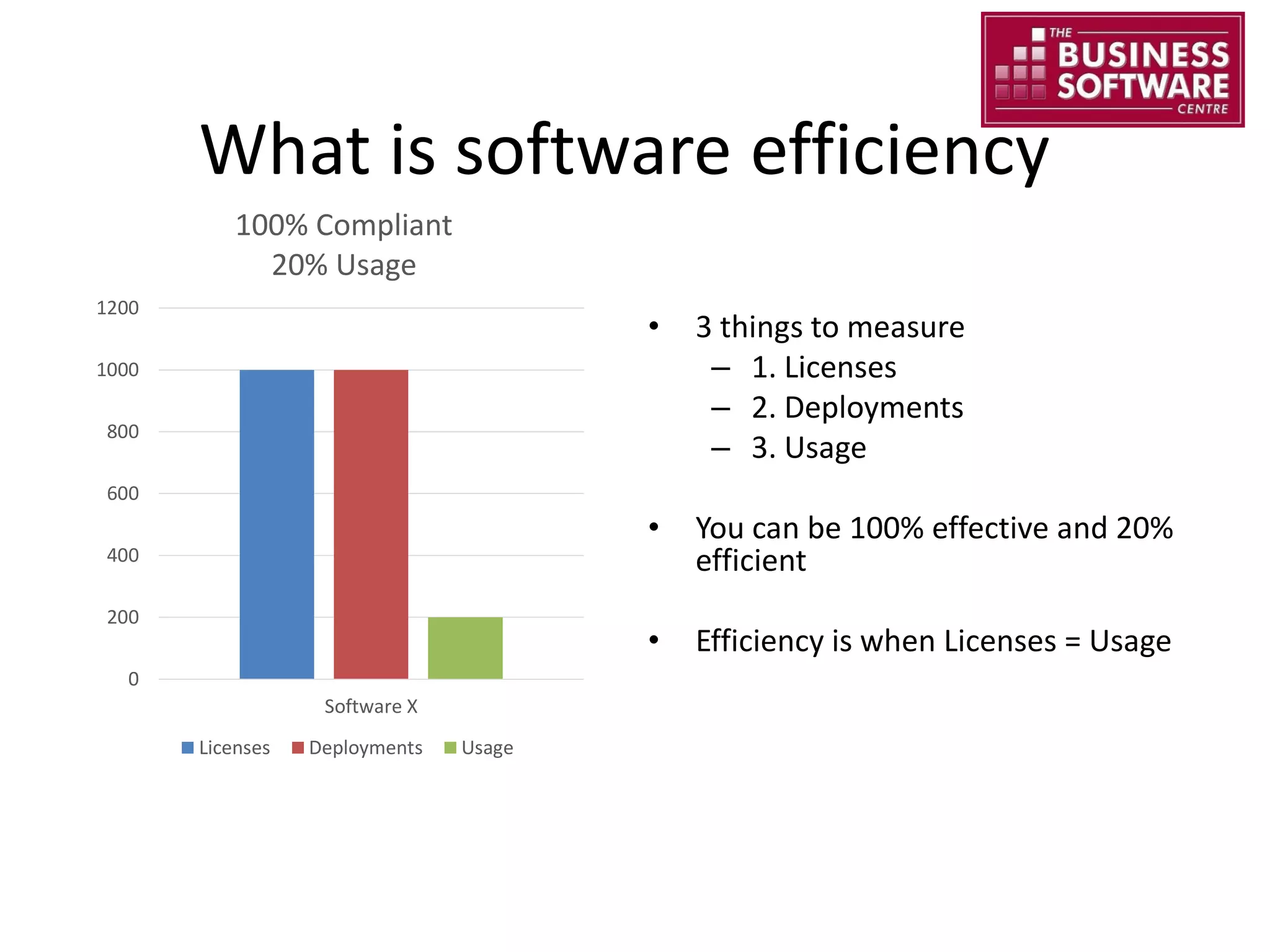 THE BUSINESS SOFTWARE CENTRE

What is software efficiency

100% Compliant
20% Usage

1200
1000
800
600
400
200
0

Software X

Licenses Deployments Usage

• 3 things to measure
– 1. Licenses
– 2. Deployments
– 3. Usage

• You can be 100% effective and 20% efficient

• Efficiency is when Licenses = Usage